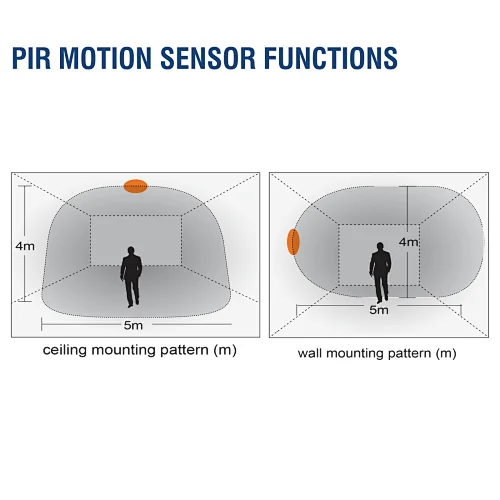 PIR MOTION SENSOR FUNCTIONS

4m

5m

ceiling mounting pattern (m)

4m

5m

wall mounting pattern (m)